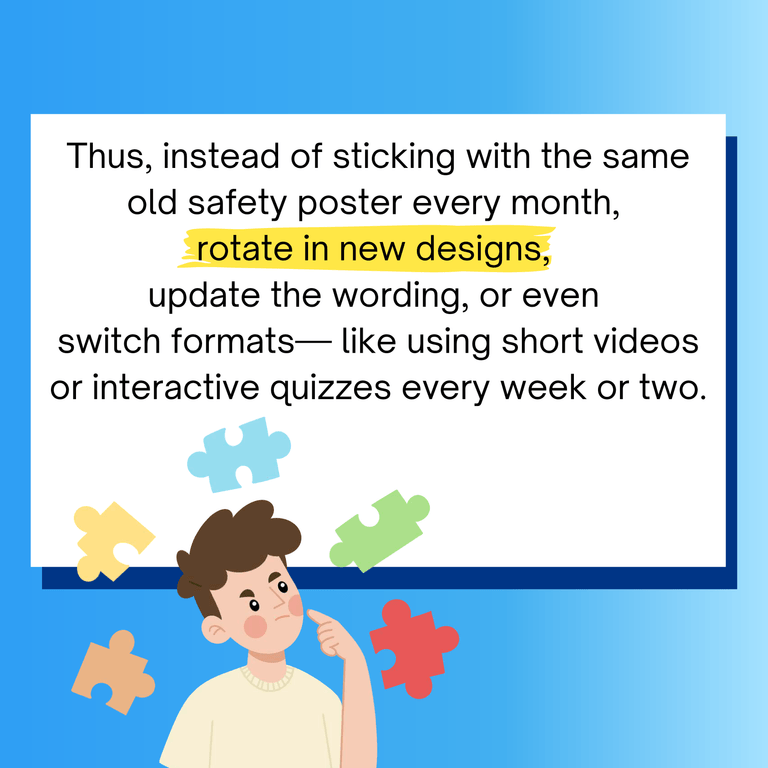 Thus, instead of sticking with the same old safety poster every month, rotate in new designs, update the wording, or even switch formats— like using short videos or interactive quizzes every week or two.